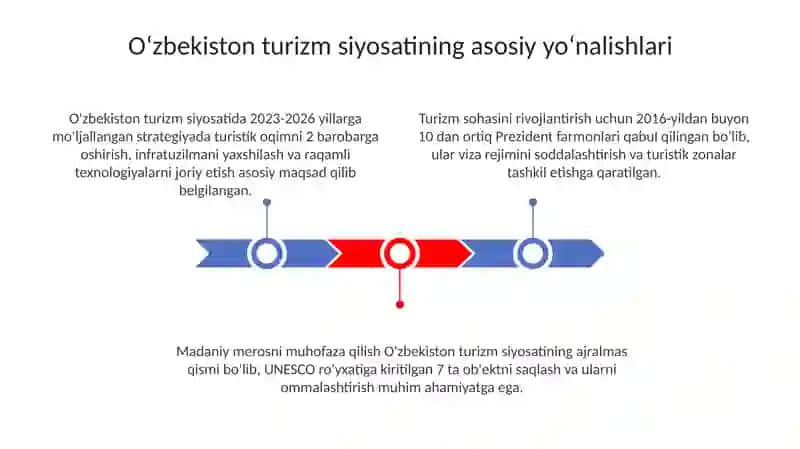 Oʻzbekiston turizm siyosatining asosiy yoʻnalishlari

O'zbekiston turizm siyosatida 2023-2026 yillarga mo'ljallangan strategiyada turistik oqimni 2 barobarga oshirish, infratuzilmani yaxshilash va raqamli texnologiyalarni joriy etish asosiy maqsad qilib belgilangan.

Turizm sohasini rivojlantirish uchun 2016-yildan buyon 10 dan ortiq Prezident farmonlari qabul qilingan bo'lib, ular viza rejimini soddalashtirish va turistik zonalar tashkil etishga qaratilgan.

Madaniy merosni muhofaza qilish O'zbekiston turizm siyosatining ajralmas qismi bo'lib, UNESCO ro'yxatiga kiritilgan 7 ta ob'ektni saqlash va ularni ommalashtirish muhim ahamiyatga ega.